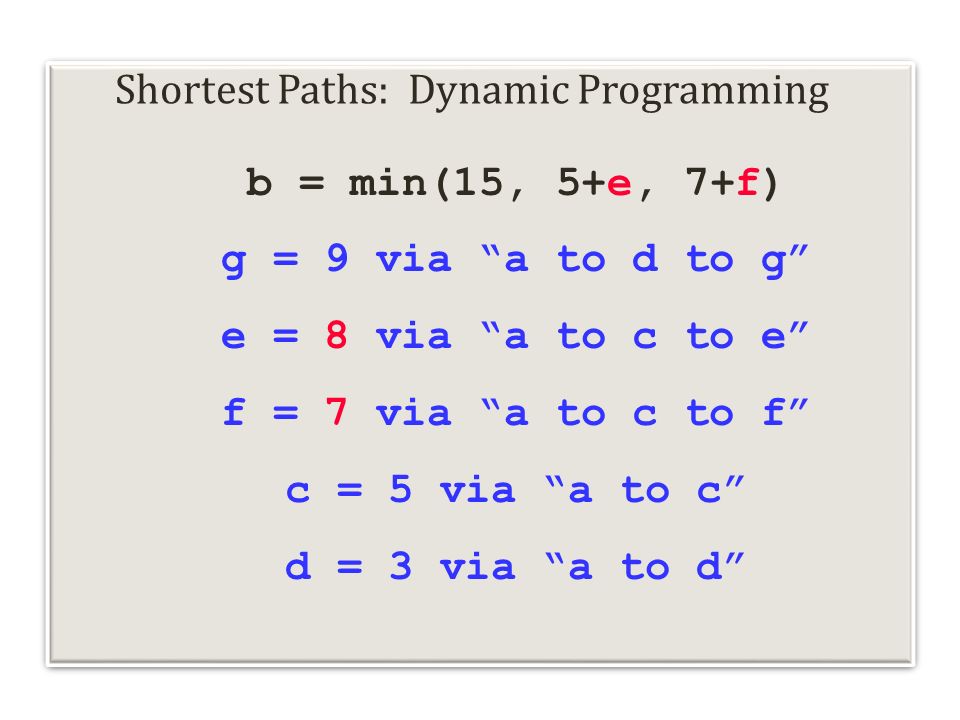 Shortest Paths: Dynamic Programming

b = min(15, 5+e, 7+f)

g = 9 via “a to d to g”

e = 8 via “a to c to e”

f = 7 via “a to c to f”

c = 5 via “a to c”

d = 3 via “a to d”